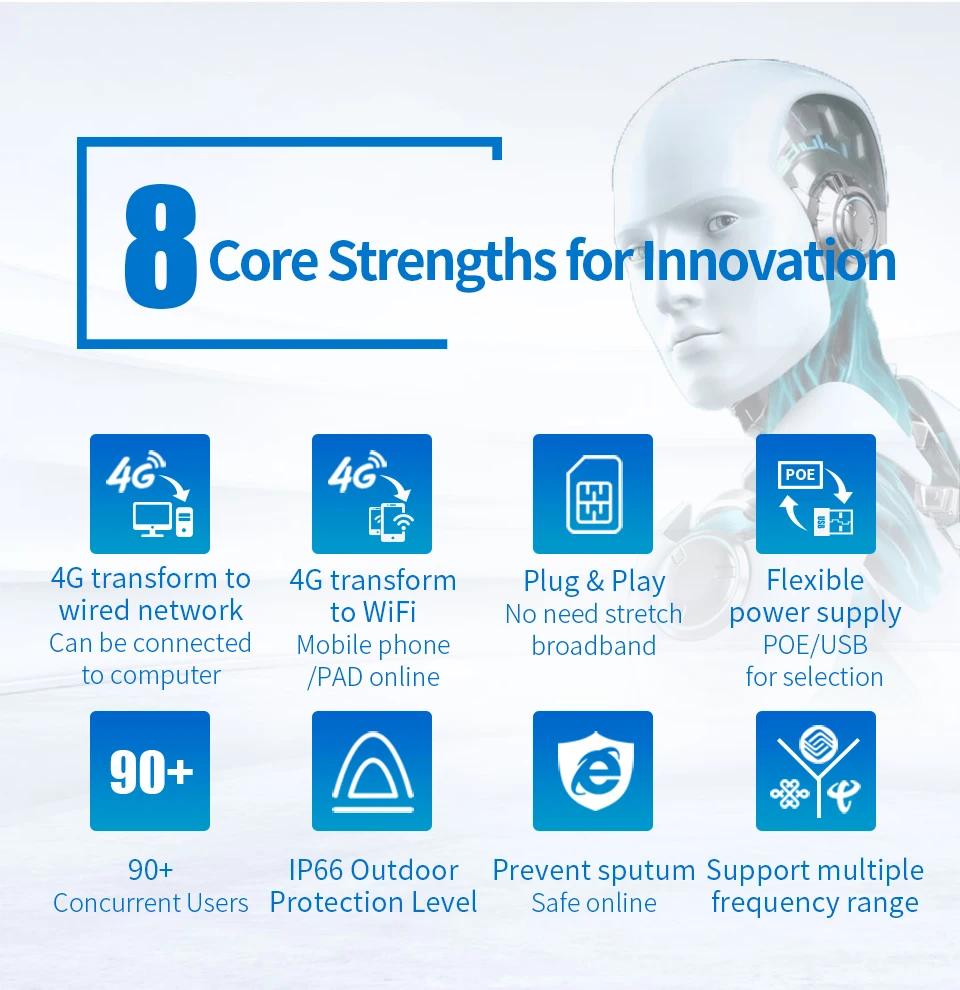 8 Core Strengths for Innovation

4G

4G transform to wired network
Can be connected to computer

4G

4G transform to WiFi
Mobile phone /PAD online

Plug & Play
No need stretch broadband

POE

USB

Flexible power supply
POE/USB for selection

90+

90+
Concurrent Users

IP66 Outdoor Protection Level

Prevent sputum
Safe online

Support multiple frequency range